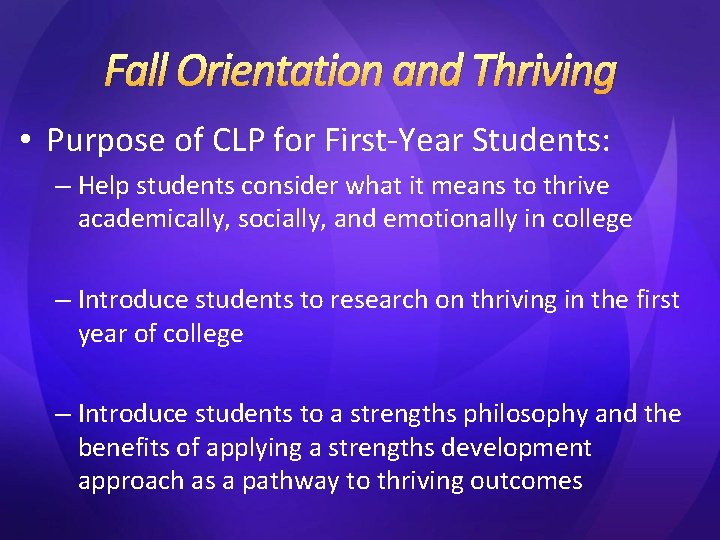 Fall Orientation and Thriving

• Purpose of CLP for First-Year Students:

– Help students consider what it means to thrive academically, socially, and emotionally in college

– Introduce students to research on thriving in the first year of college

– Introduce students to a strengths philosophy and the benefits of applying a strengths development approach as a pathway to thriving outcomes